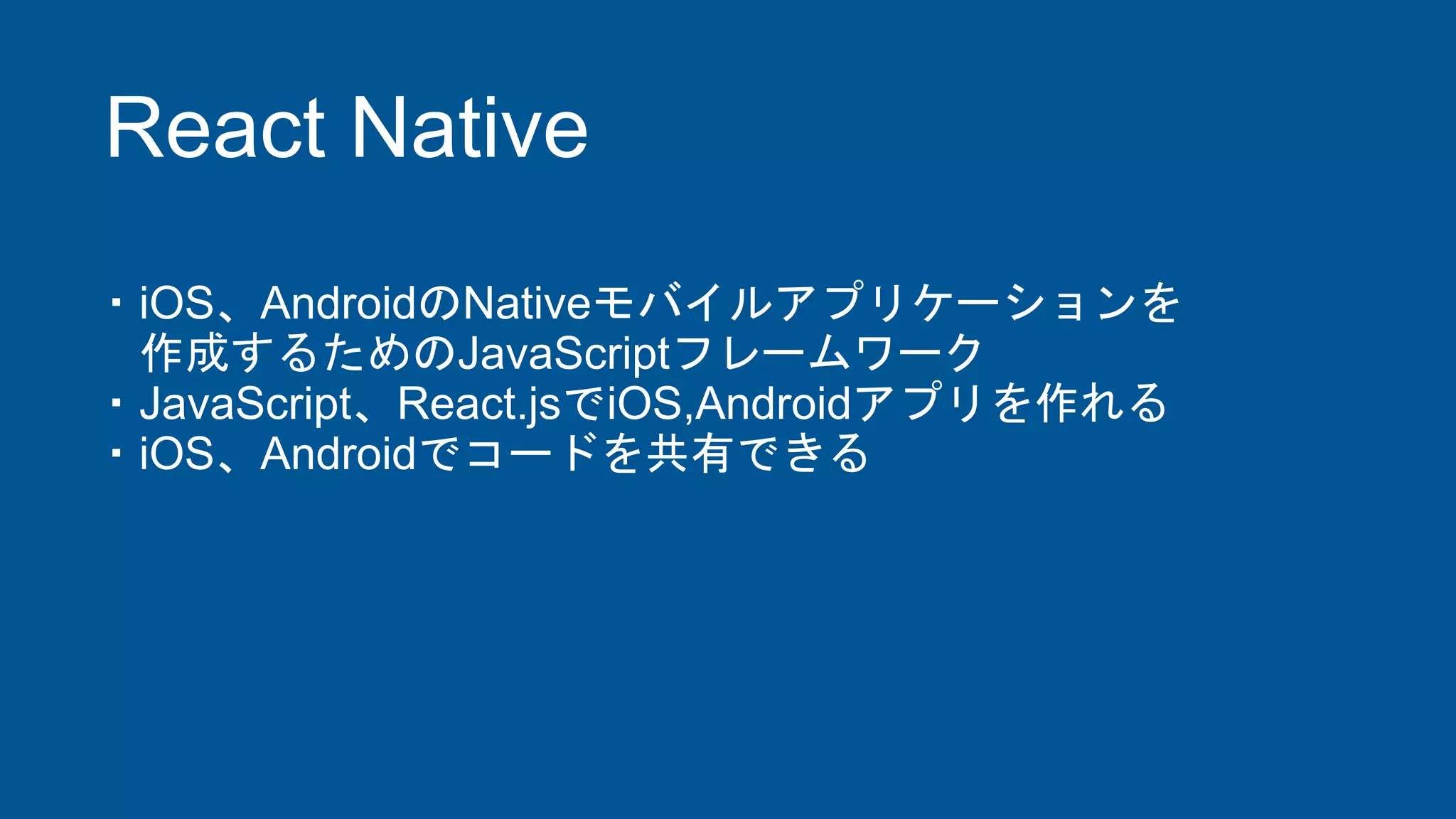 React Native

・iOS、AndroidのNativeモバイルアプリケーションを作成するためのJavaScriptフレームワーク
・JavaScript、React.jsでiOS,Androidアプリを作れる
・iOS、Androidでコードを共有できる